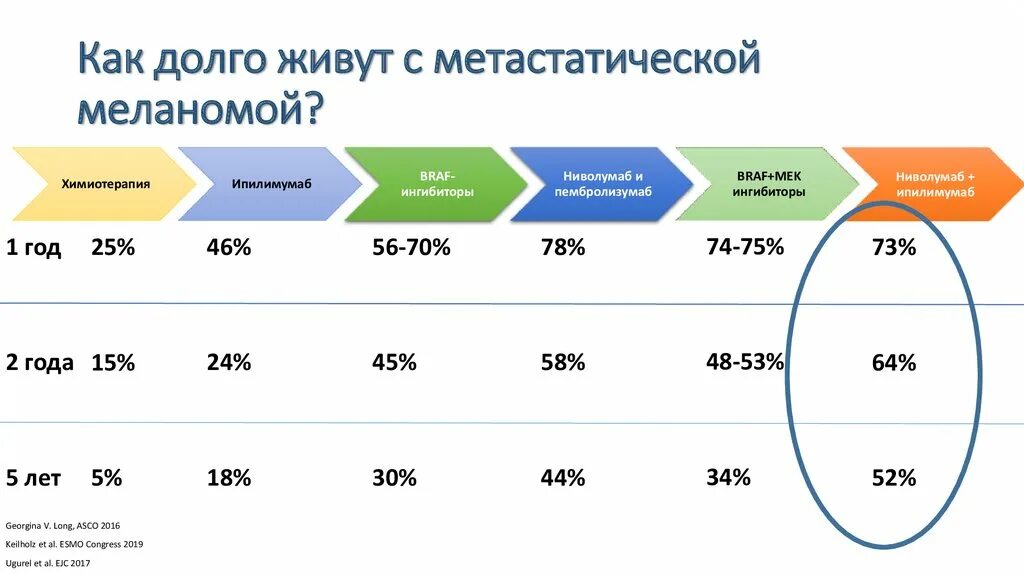 Как долго живут с метастатической меланомой?

| | Химиотерапия | Ипилимумаб | BRAF-ингибиторы | Ниволумаб и пембролизумаб | BRAF+MEK ингибиторы | Ниволумаб + ипилимумаб |
|---|---|---|---|---|---|---|
| 1 год | 25% | 46% | 56-70% | 78% | 74-75% | 73% |
| 2 года | 15% | 24% | 45% | 58% | 48-53% | 64% |
| 5 лет | 5% | 18% | 30% | 44% | 34% | 52% |

Georgina V. Long, ASCO 2016
Keilholz et al. ESMO Congress 2019
Ugurel et al. EJC 2017